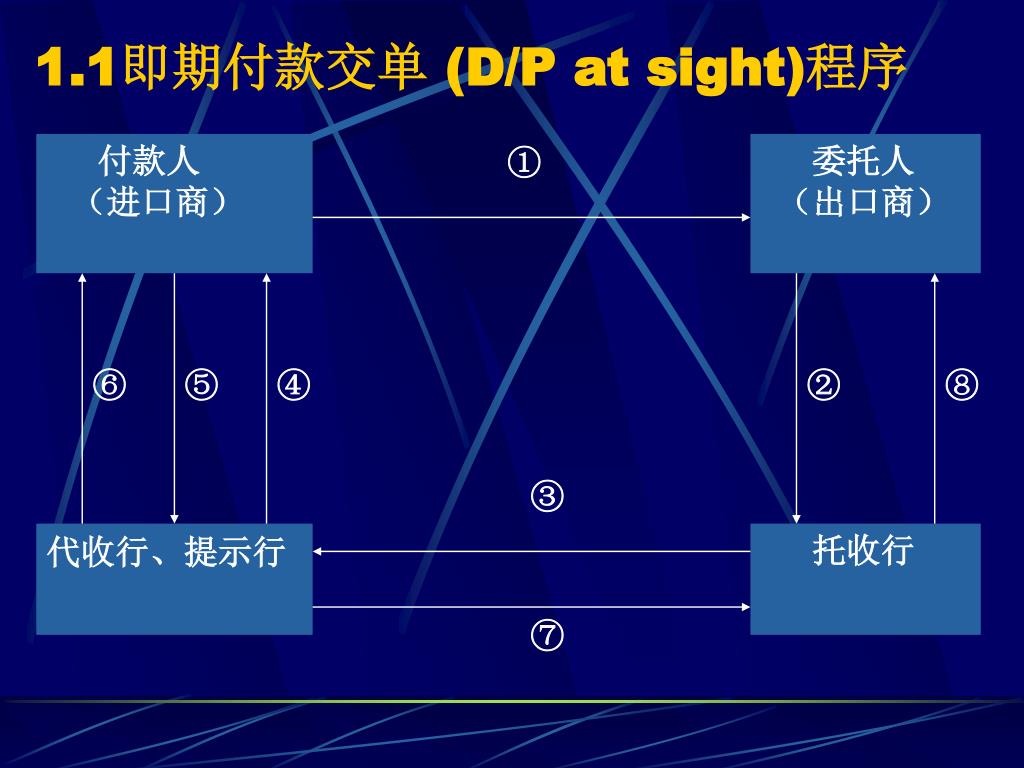 1.1即期付款交单 (D/P at sight)程序

付款人
（进口商）

①

委托人
（出口商）

⑥ ⑤ ④

② ⑧

③

代收行、提示行

托收行

⑦